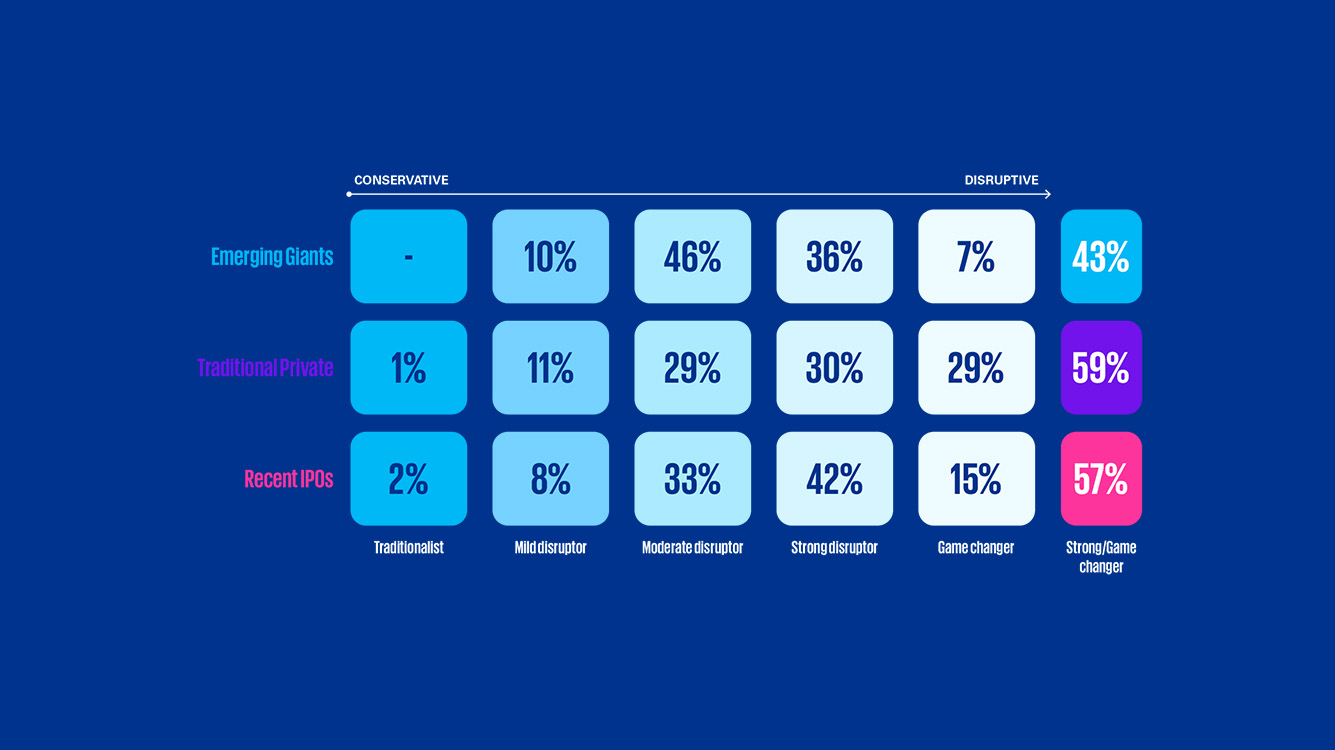 CONSERVATIVE DISRUPTIVE

| | Traditionalist | Mild disruptor | Moderate disruptor | Strong disruptor | Game changer | Strong/Game changer |
|---|---|---|---|---|---|---|
| Emerging Giants | - | 10% | 46% | 36% | 7% | 43% |
| Traditional Private | 1% | 11% | 29% | 30% | 29% | 59% |
| Recent IPOs | 2% | 8% | 33% | 42% | 15% | 57% |